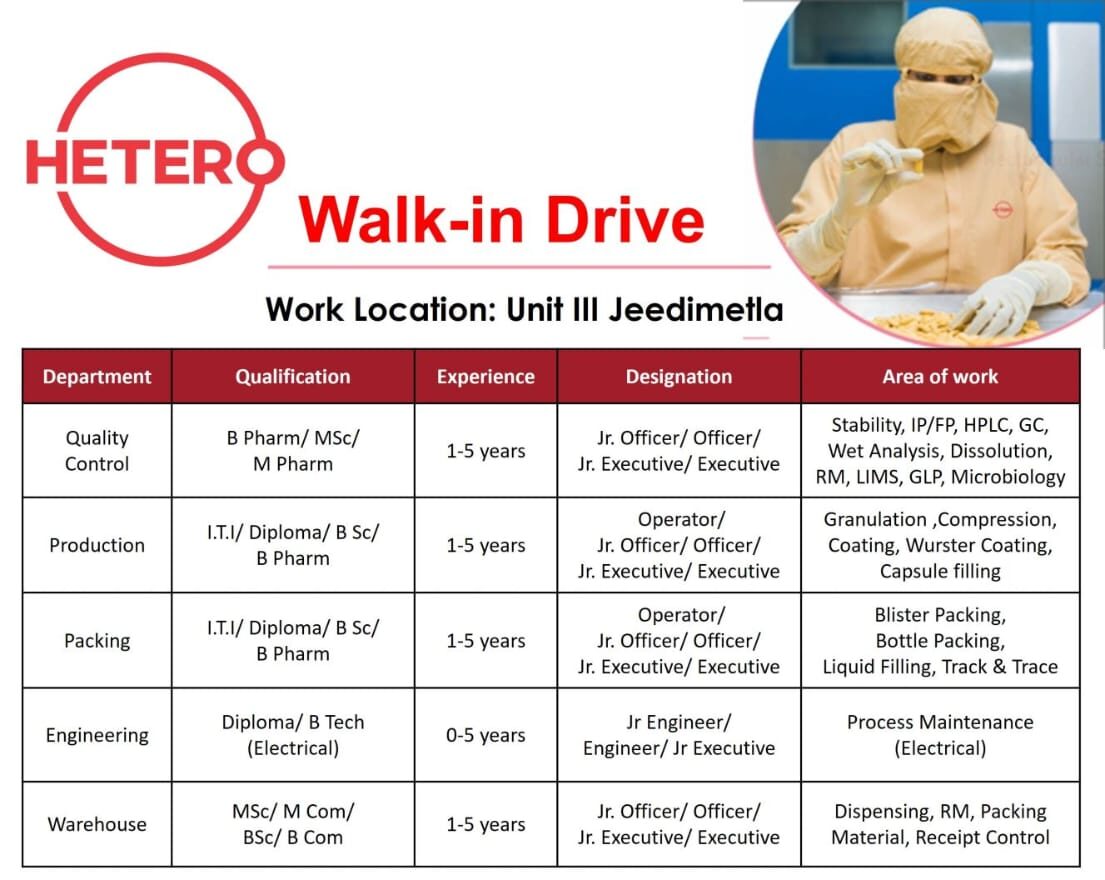 HETERO

Walk-in Drive

Work Location: Unit III Jeedimetla

| Department | Qualification | Experience | Designation | Area of work |
|---|---|---|---|---|
| Quality Control | B Pharm/ MSc/ M Pharm | 1-5 years | Jr. Officer/ Officer/ Jr. Executive/ Executive | Stability, IP/FP, HPLC, GC, Wet Analysis, Dissolution, RM, LIMS, GLP, Microbiology |
| Production | I.T.I/ Diploma/ B Sc/ B Pharm | 1-5 years | Operator/ Jr. Officer/ Officer/ Jr. Executive/ Executive | Granulation ,Compression, Coating, Wurster Coating, Capsule filling |
| Packing | I.T.I/ Diploma/ B Sc/ B Pharm | 1-5 years | Operator/ Jr. Officer/ Officer/ Jr. Executive/ Executive | Blister Packing, Bottle Packing, Liquid Filling, Track & Trace |
| Engineering | Diploma/ B Tech (Electrical) | 0-5 years | Jr Engineer/ Engineer/ Jr Executive | Process Maintenance (Electrical) |
| Warehouse | MSc/ M Com/ BSc/ B Com | 1-5 years | Jr. Officer/ Officer/ Jr. Executive/ Executive | Dispensing, RM, Packing Material, Receipt Control |